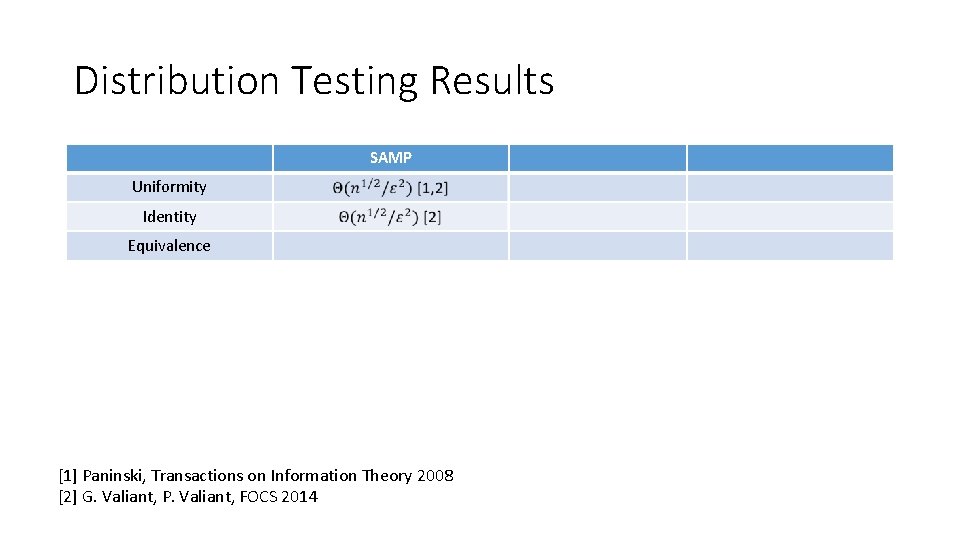 Distribution Testing Results

| | SAMP | | |
|---|---|---|---|
| Uniformity | $\Theta(n^{1/2}/\varepsilon^2)$ [1,2] | | |
| Identity | $\Theta(n^{1/2}/\varepsilon^2)$ [2] | | |
| Equivalence | | | |

[1] Paninski, Transactions on Information Theory 2008
[2] G. Valiant, P. Valiant, FOCS 2014